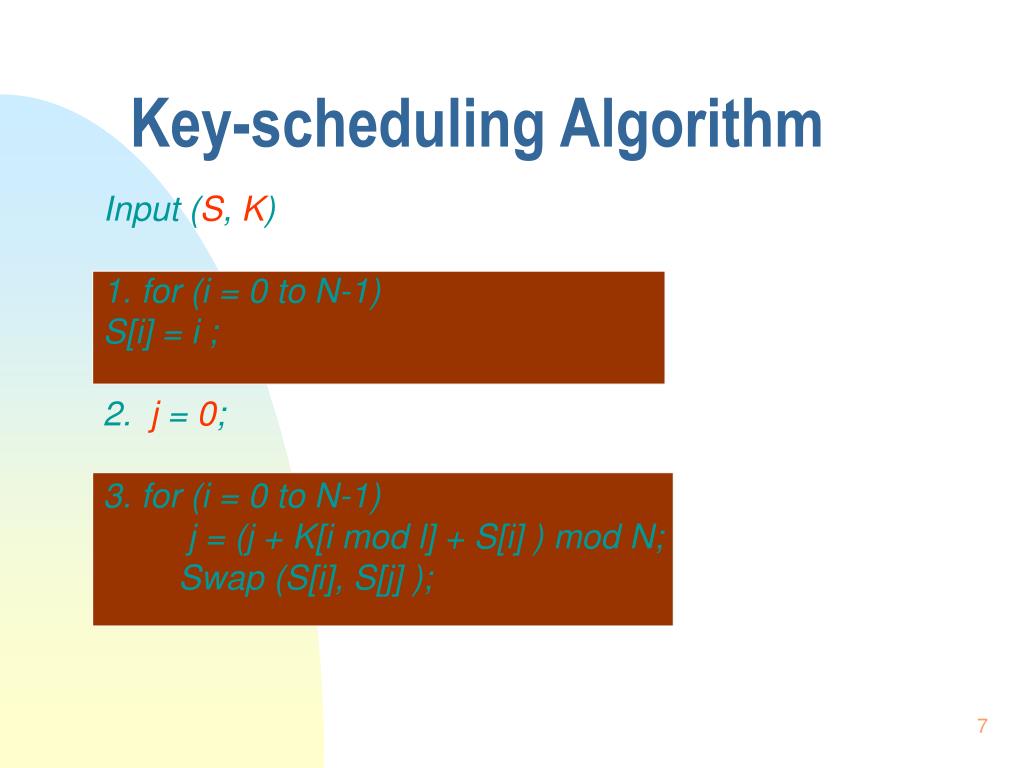 Key-scheduling Algorithm

Input (S, K)

1. for (i = 0 to N-1)
S[i] = i ;

2. j = 0;

3. for (i = 0 to N-1)
j = (j + K[i mod l] + S[i] ) mod N;
Swap (S[i], S[j] );

7